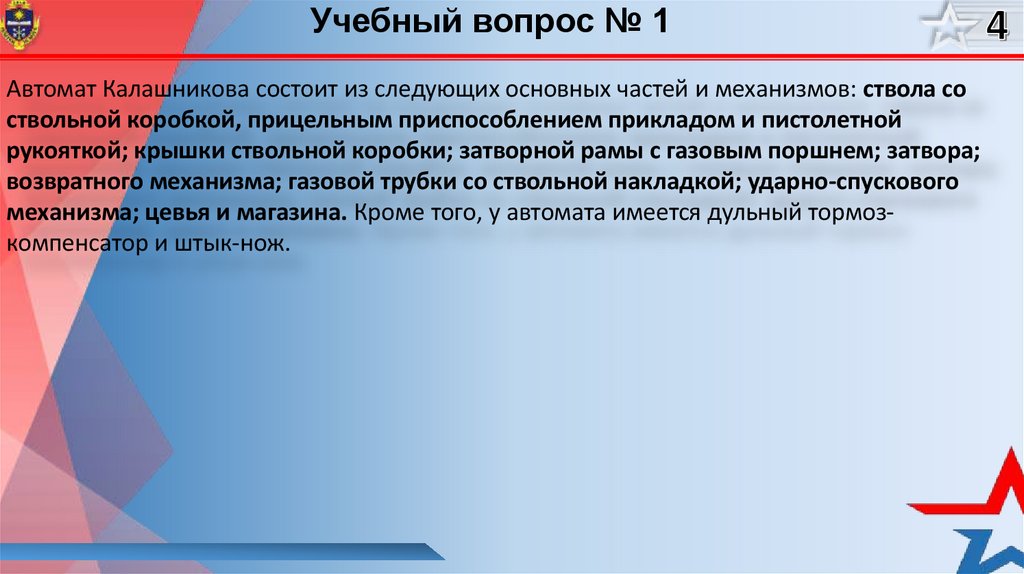 Учебный вопрос № 1

4

Автомат Калашникова состоит из следующих основных частей и механизмов: ствола со ствольной коробкой, прицельным приспособлением прикладом и пистолетной рукояткой; крышки ствольной коробки; затворной рамы с газовым поршнем; затвора; возвратного механизма; газовой трубки со ствольной накладкой; ударно-спускового механизма; цевья и магазина. Кроме того, у автомата имеется дульный тормоз-компенсатор и штык-нож.